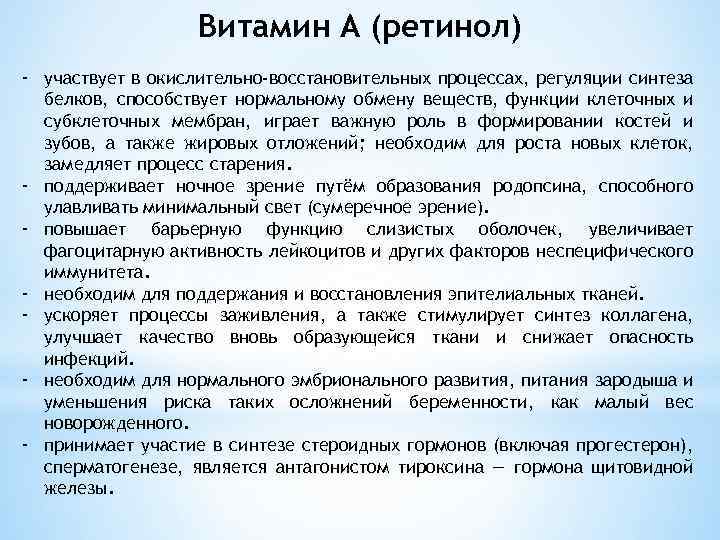 Витамин А (ретинол)

- участвует в окислительно-восстановительных процессах, регуляции синтеза белков, способствует нормальному обмену веществ, функции клеточных и субклеточных мембран, играет важную роль в формировании костей и зубов, а также жировых отложений; необходим для роста новых клеток, замедляет процесс старения.
- поддерживает ночное зрение путём образования родопсина, способного улавливать минимальный свет (сумеречное зрение).
- повышает барьерную функцию слизистых оболочек, увеличивает фагоцитарную активность лейкоцитов и других факторов неспецифического иммунитета.
- необходим для поддержания и восстановления эпителиальных тканей.
- ускоряет процессы заживления, а также стимулирует синтез коллагена, улучшает качество вновь образующейся ткани и снижает опасность инфекций.
- необходим для нормального эмбрионального развития, питания зародыша и уменьшения риска таких осложнений беременности, как малый вес новорожденного.
- принимает участие в синтезе стероидных гормонов (включая прогестерон), сперматогенезе, является антагонистом тироксина — гормона щитовидной железы.